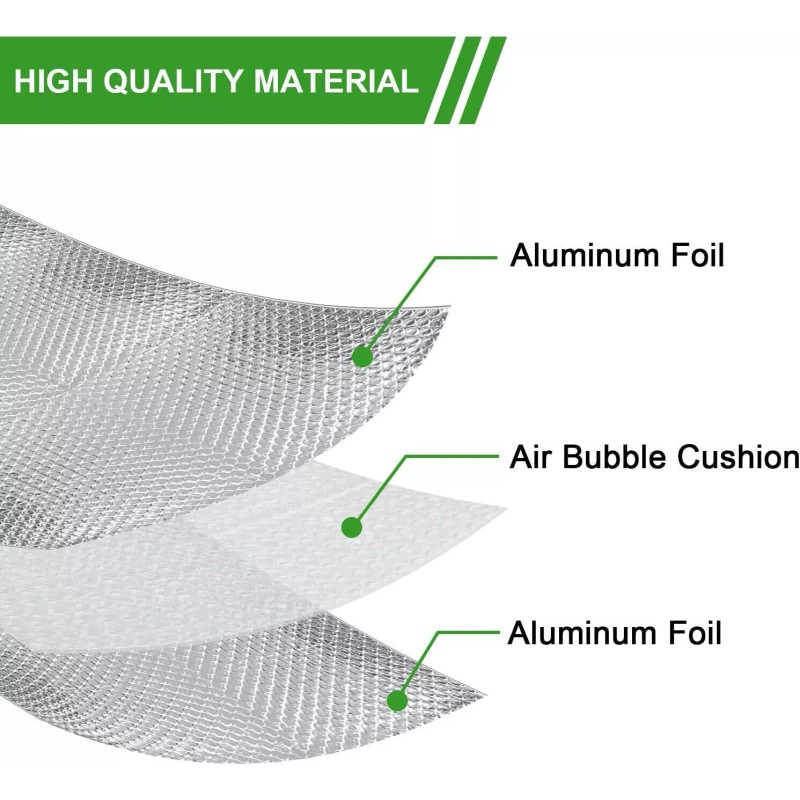 HIGH QUALITY MATERIAL

Aluminum Foil

Air Bubble Cushion

Aluminum Foil